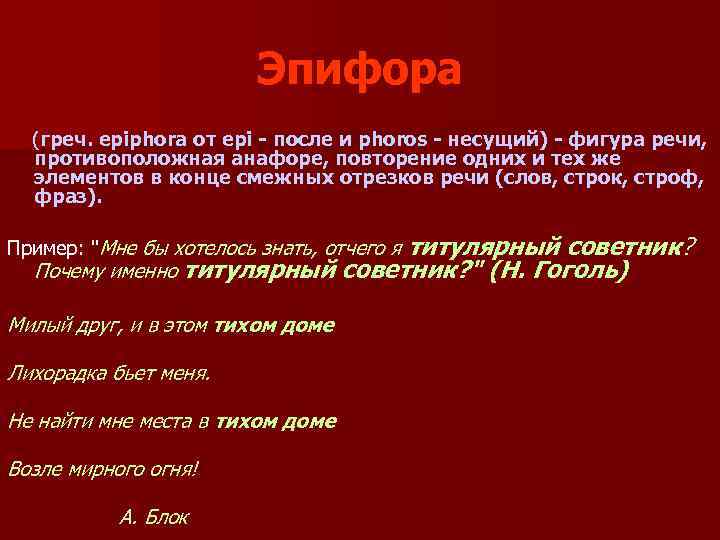 Эпифора

(греч. epiphora от epi - после и phoros - несущий) - фигура речи, противоположная анафоре, повторение одних и тех же элементов в конце смежных отрезков речи (слов, строк, строф, фраз).

Пример: "Мне бы хотелось знать, отчего я титулярный советник? Почему именно титулярный советник?" (Н. Гоголь)

Милый друг, и в этом тихом доме

Лихорадка бьет меня.

Не найти мне места в тихом доме

Возле мирного огня!

А. Блок